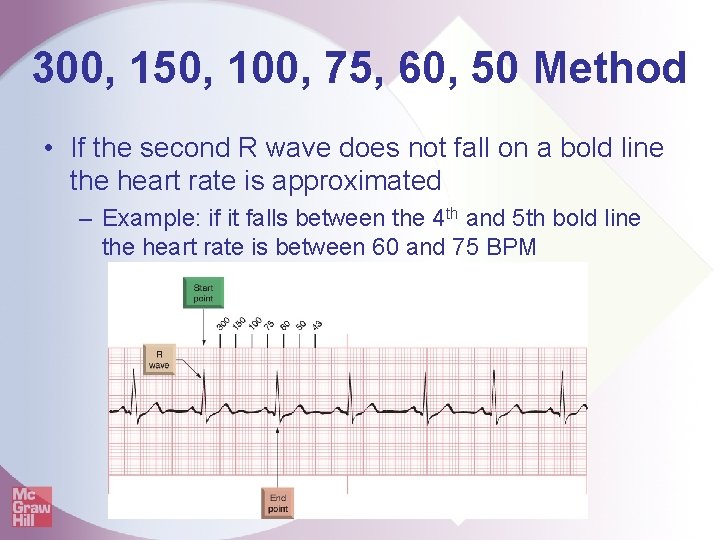 300, 150, 100, 75, 60, 50 Method

• If the second R wave does not fall on a bold line the heart rate is approximated

– Example: if it falls between the 4$^{th}$ and 5th bold line the heart rate is between 60 and 75 BPM

Start point

300 150 100 75 60 50 43

R wave

End point

Mc Graw Hill